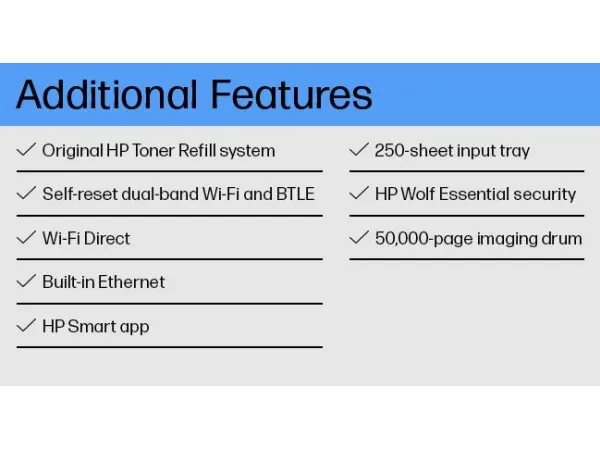 Additional Features

✓ Original HP Toner Refill system

✓ Self-reset dual-band Wi-Fi and BTLE

✓ Wi-Fi Direct

✓ Built-in Ethernet

✓ HP Smart app

✓ 250-sheet input tray

✓ HP Wolf Essential security

✓ 50,000-page imaging drum